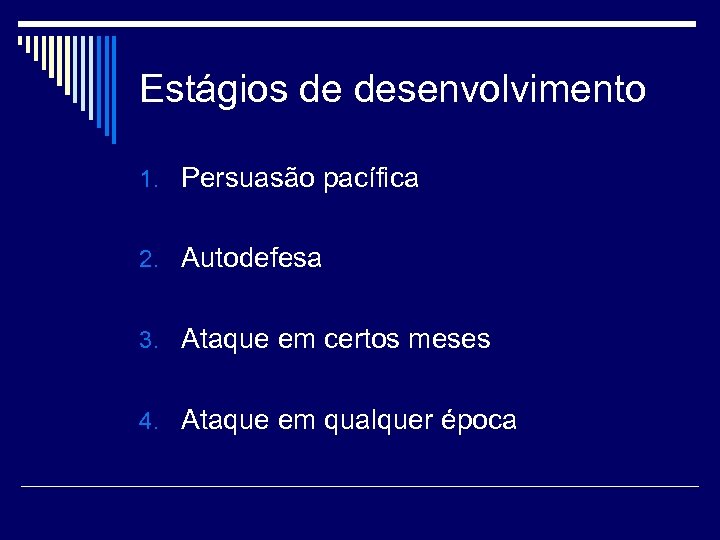 Estágios de desenvolvimento

1. Persuasão pacífica

2. Autodefesa

3. Ataque em certos meses

4. Ataque em qualquer época